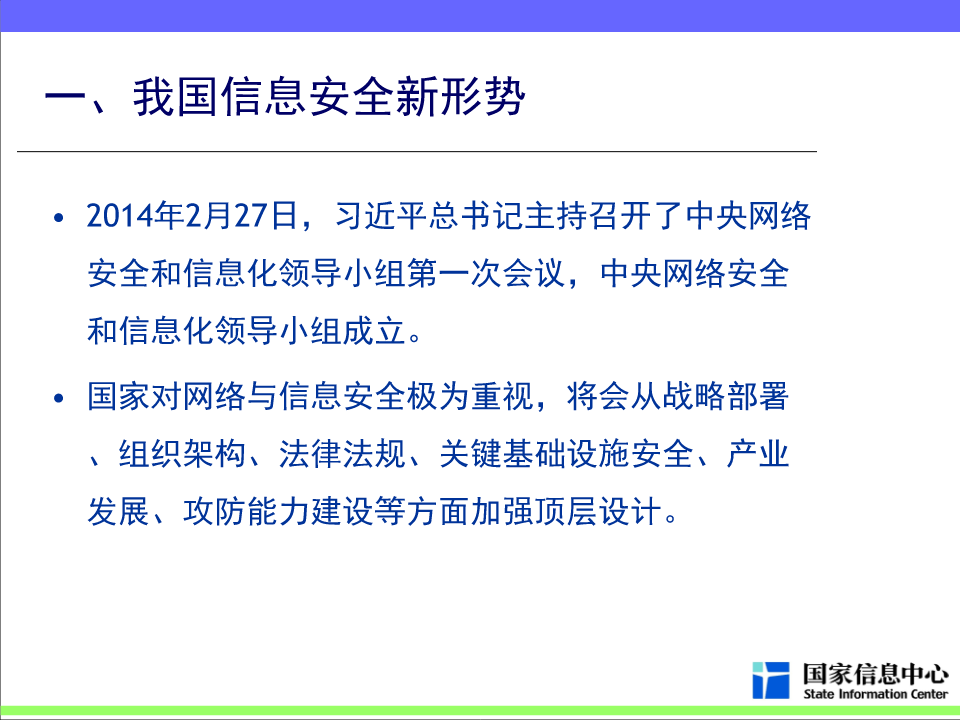 一、我国信息安全新形势

• 2014年2月27日，习近平总书记主持召开了中央网络安全和信息化领导小组第一次会议，中央网络安全和信息化领导小组成立。

• 国家对网络与信息安全极为重视，将会从战略部署、组织架构、法律法规、关键基础设施安全、产业发展、攻防能力建设等方面加强顶层设计。

国家信息中心
State Information Center